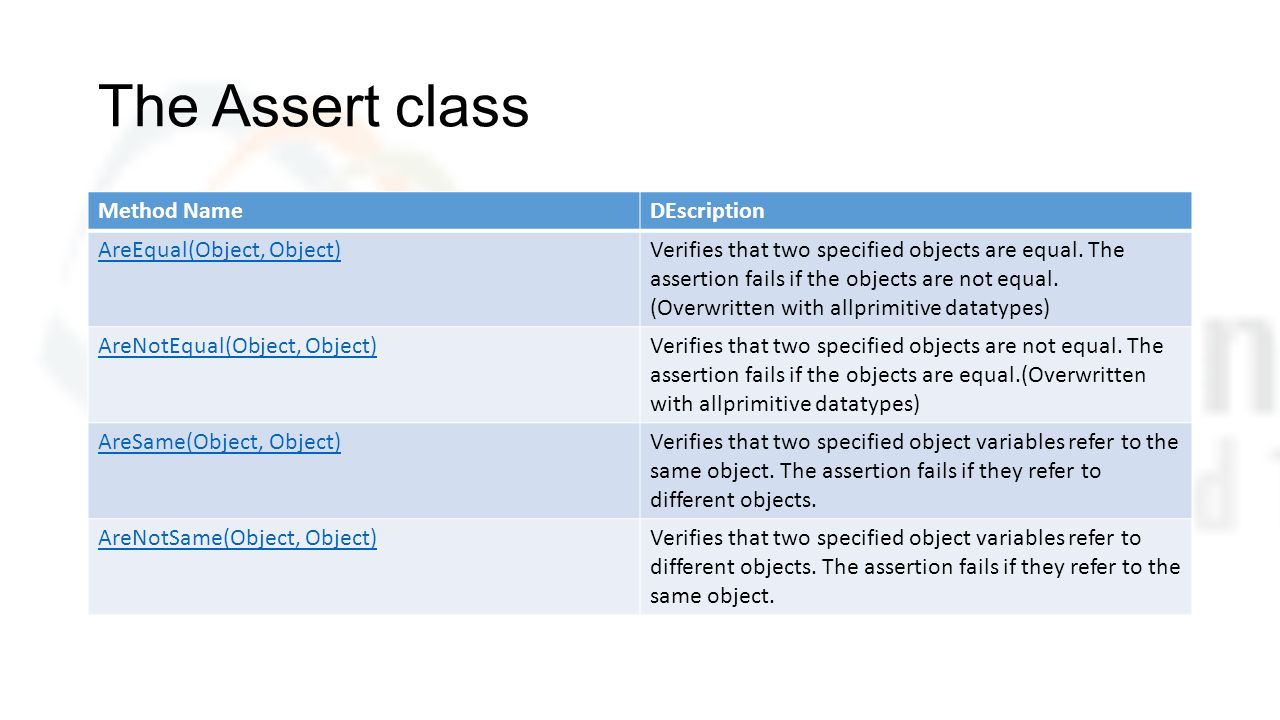 The Assert class

| Method Name | DEscription |
|---|---|
| AreEqual(Object, Object) | Verifies that two specified objects are equal. The assertion fails if the objects are not equal. (Overwritten with allprimitive datatypes) |
| AreNotEqual(Object, Object) | Verifies that two specified objects are not equal. The assertion fails if the objects are equal.(Overwritten with allprimitive datatypes) |
| AreSame(Object, Object) | Verifies that two specified object variables refer to the same object. The assertion fails if they refer to different objects. |
| AreNotSame(Object, Object) | Verifies that two specified object variables refer to different objects. The assertion fails if they refer to the same object. |